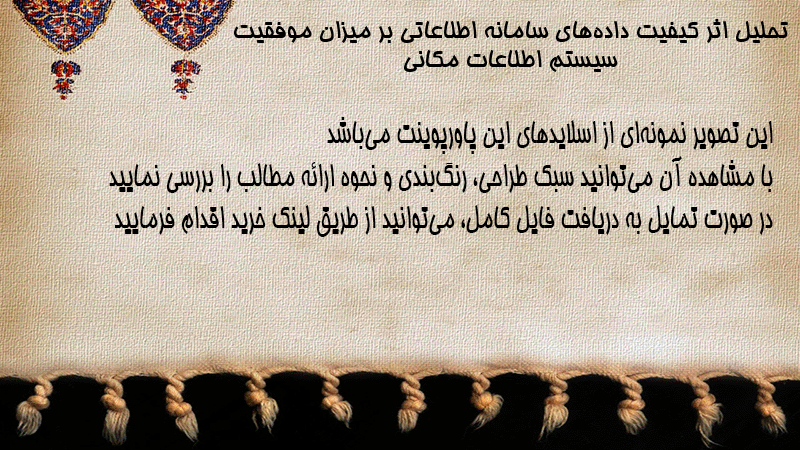 تحلیل اثر کیفیت داده‌های سامانه اطلاعاتی بر میزان موفقیت سیستم اطلاعات مکانی

این تصویر نمونه‌ای از اسلایدهای این پاورپوینت می‌باشد
با مشاهده آن می‌توانید سبک طراحی، رنگ‌بندی و نحوه ارائه مطالب را بررسی نمایید
در صورت تمایل به دریافت فایل کامل، می‌توانید از طریق لینک خرید اقدام فرمایید